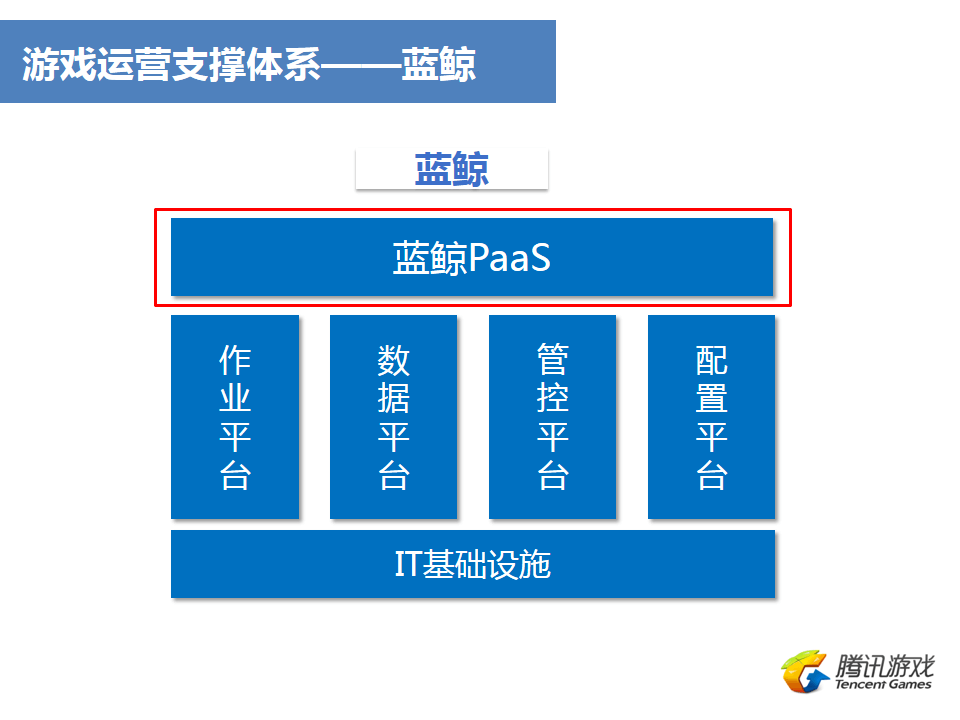 游戏运营支撑体系——蓝鲸

蓝鲸

蓝鲸PaaS

作业平台

数据平台

管控平台

配置平台

IT基础设施

腾讯游戏
Tencent Games